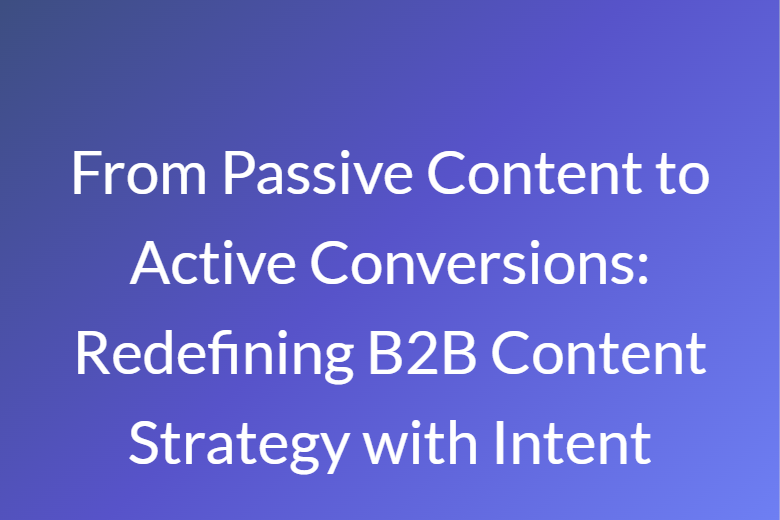 From Passive Content to Active Conversions: Redefining B2B Content Strategy with Intent